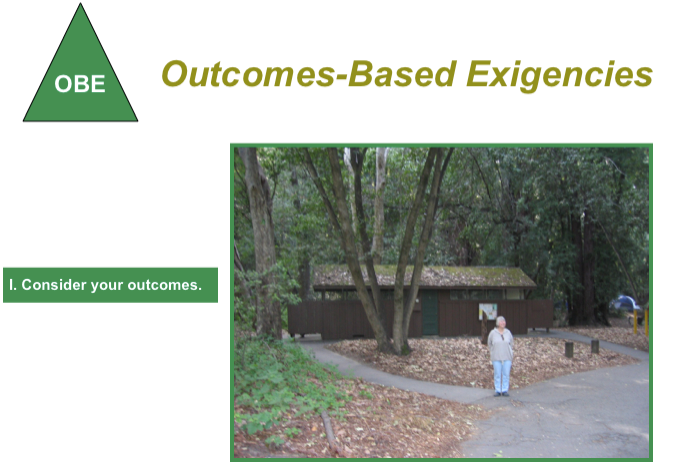 OBE

Outcomes-Based Exigencies

I. Consider your outcomes.